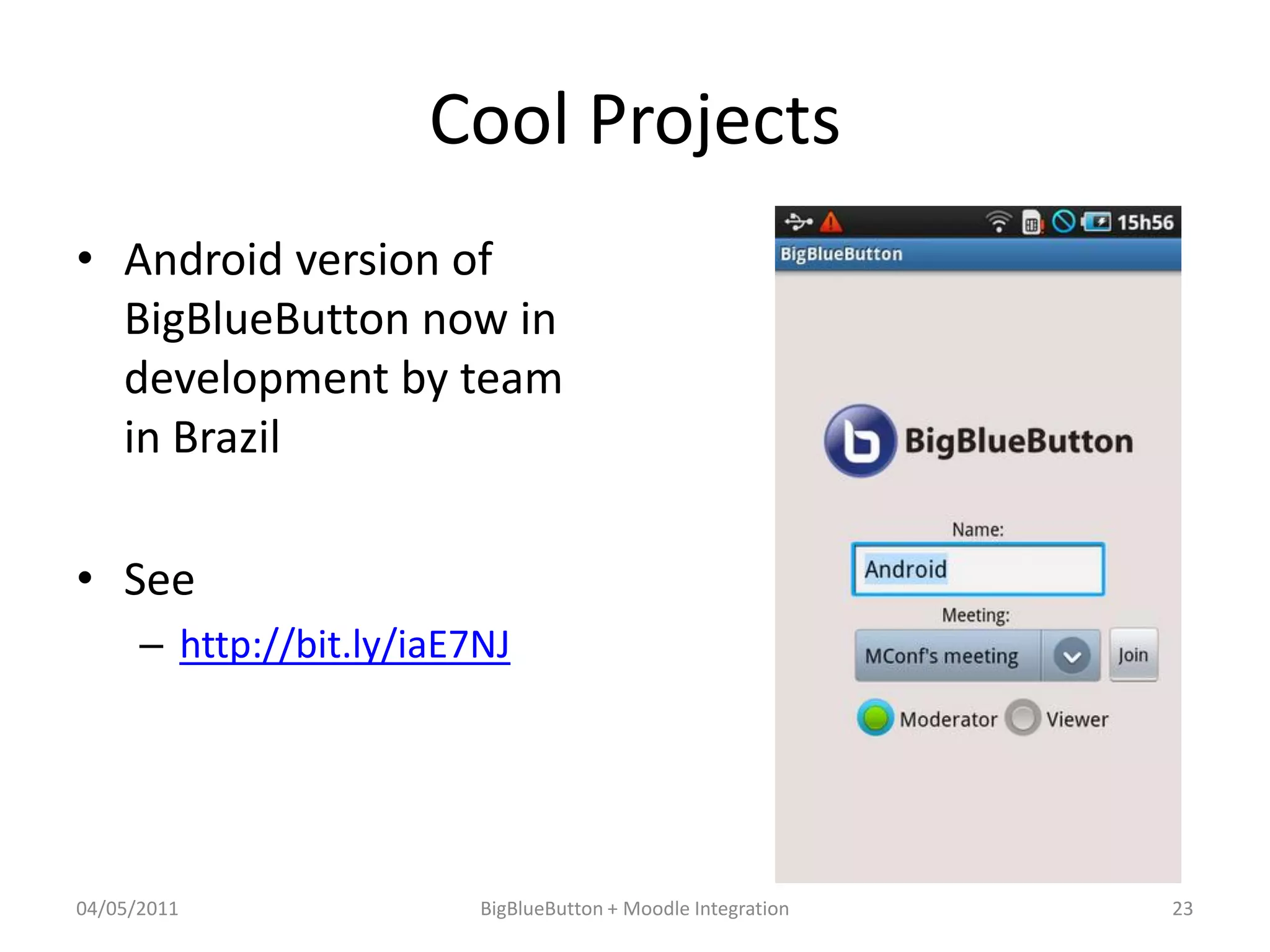 Cool Projects

• Android version of BigBlueButton now in development by team in Brazil

• See
– http://bit.ly/iaE7NJ

15h56
BigBlueButton

BigBlueButton

Name:
Android
Meeting:
MConf's meeting
Join
Moderator
Viewer

04/05/2011
BigBlueButton + Moodle Integration
23